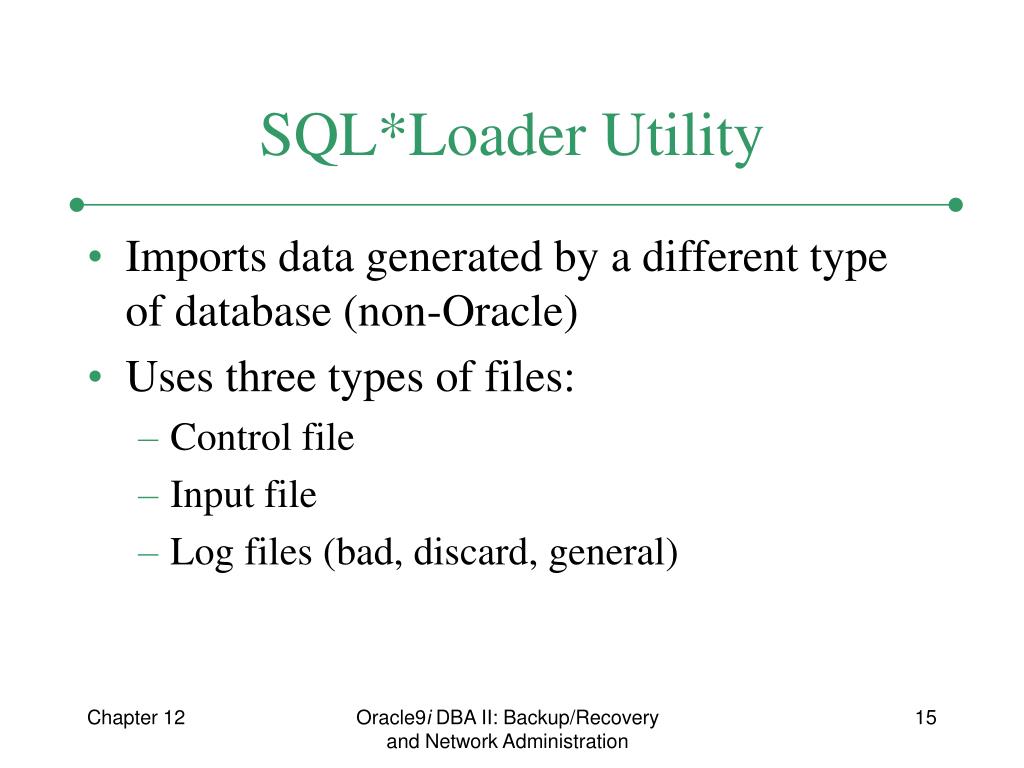 SQL*Loader Utility

• Imports data generated by a different type of database (non-Oracle)
• Uses three types of files:
– Control file
– Input file
– Log files (bad, discard, general)

Chapter 12

Oracle9i DBA II: Backup/Recovery and Network Administration

15